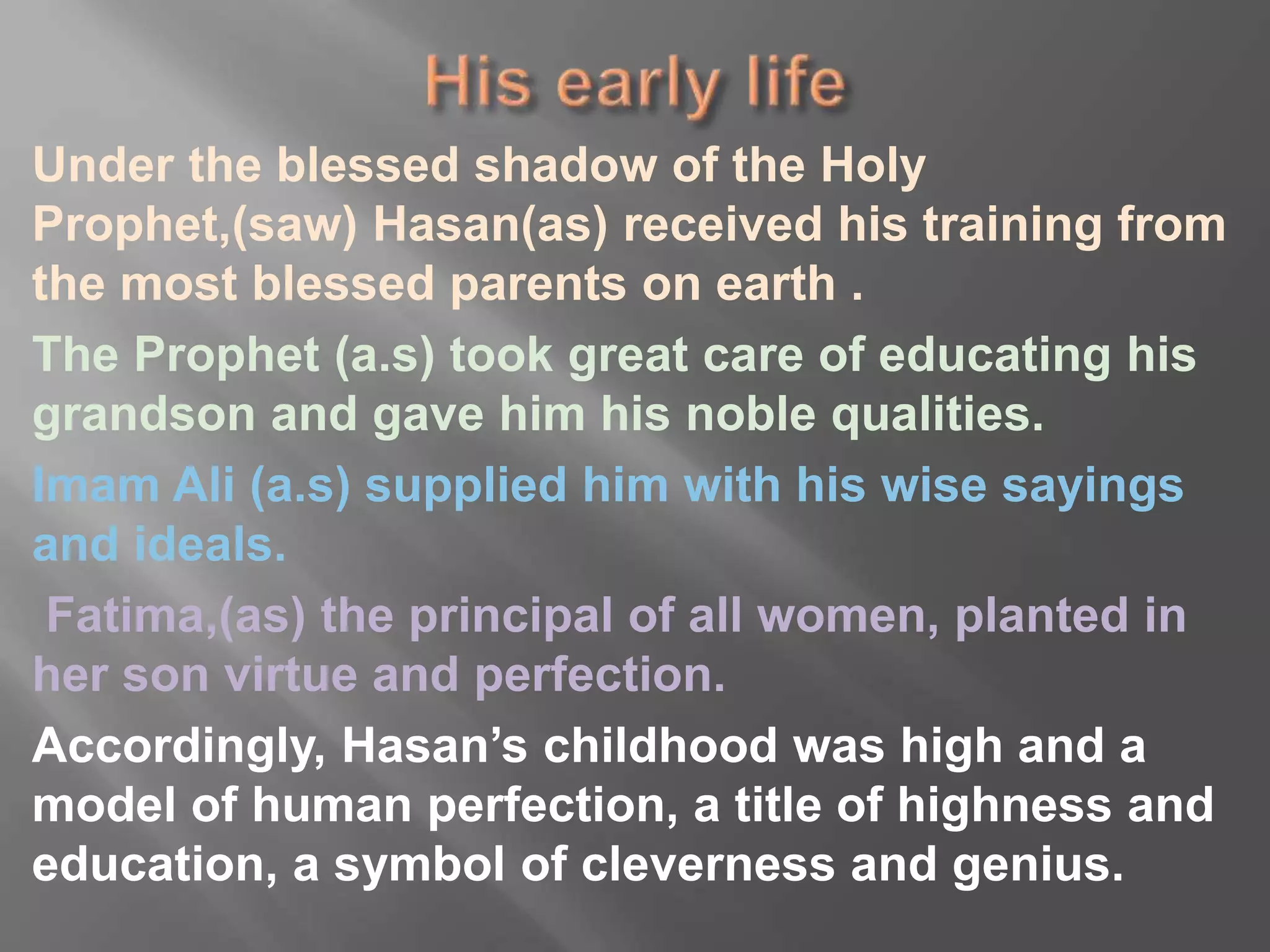 His early life

Under the blessed shadow of the Holy Prophet,(saw) Hasan(as) received his training from the most blessed parents on earth .

The Prophet (a.s) took great care of educating his grandson and gave him his noble qualities.

Imam Ali (a.s) supplied him with his wise sayings and ideals.

Fatima,(as) the principal of all women, planted in her son virtue and perfection.

Accordingly, Hasan’s childhood was high and a model of human perfection, a title of highness and education, a symbol of cleverness and genius.